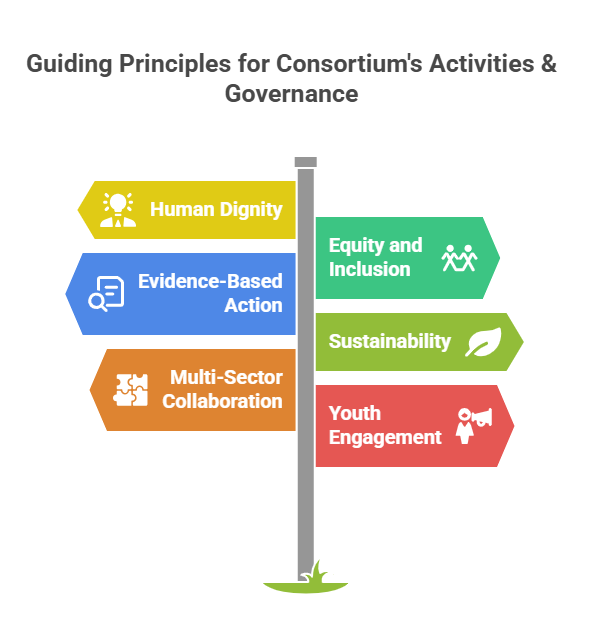 Guiding Principles for Consortium's Activities & Governance

Human Dignity

Equity and Inclusion

Evidence-Based Action

Sustainability

Multi-Sector Collaboration

Youth Engagement